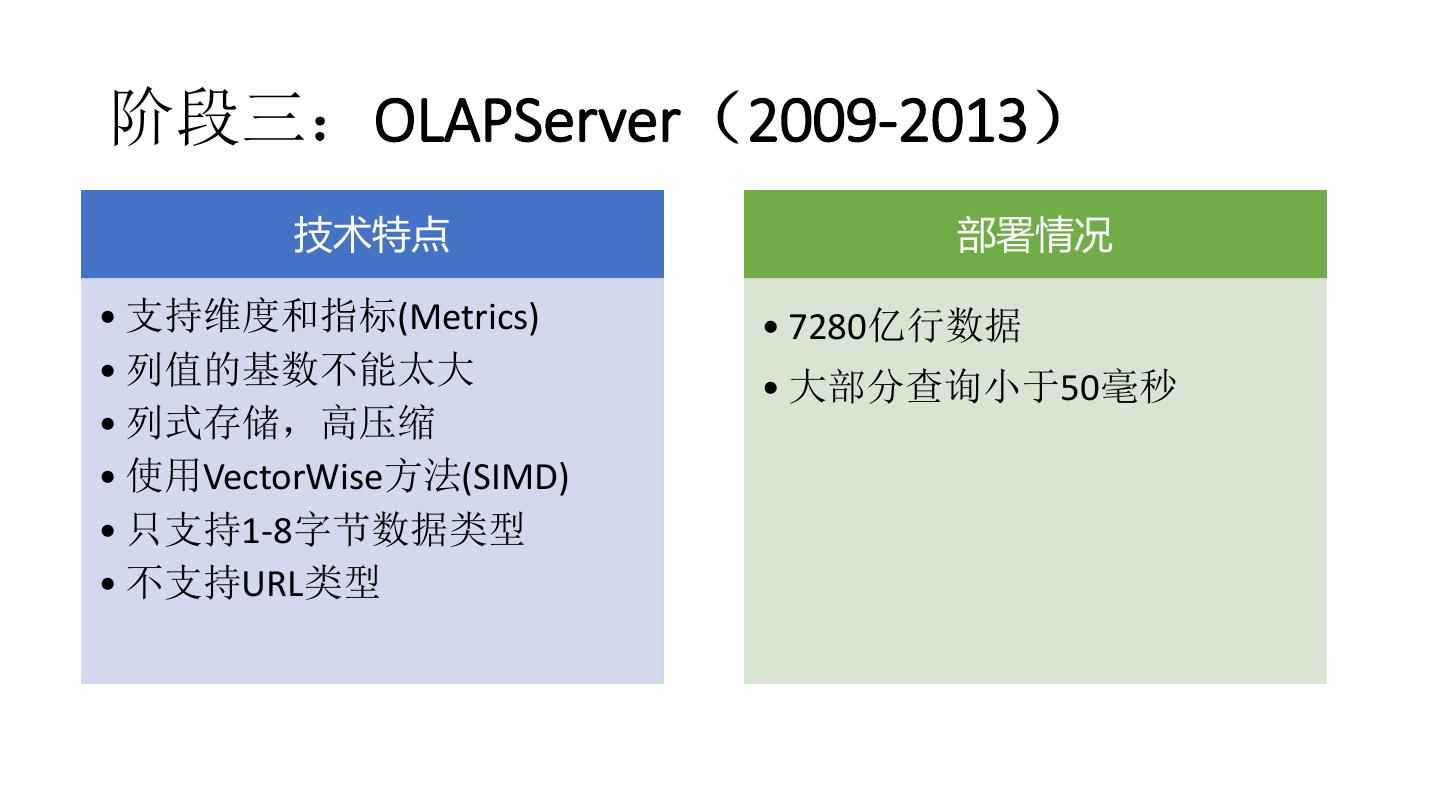 阶段三：OLAPServer（2009-2013）

技术特点

• 支持维度和指标(Metrics)
• 列值的基数不能太大
• 列式存储，高压缩
• 使用VectorWise方法(SIMD)
• 只支持1-8字节数据类型
• 不支持URL类型

部署情况

• 7280亿行数据
• 大部分查询小于50毫秒